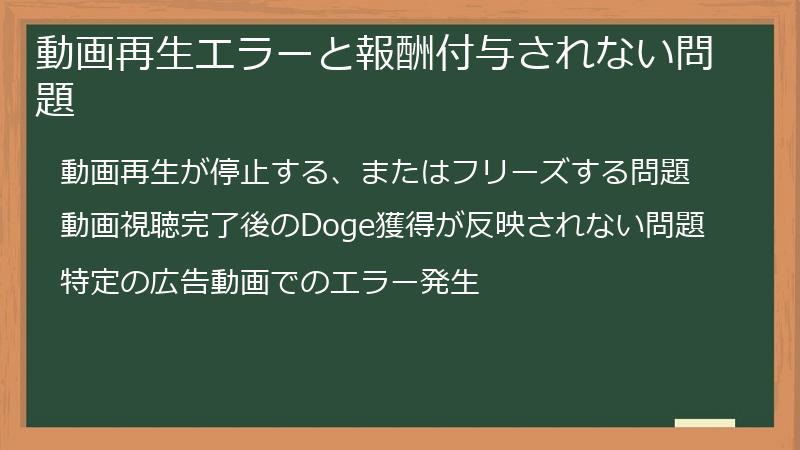 動画再生エラーと報酬付与されない問題

動画再生が停止する、またはフリーズする問題

動画視聴完了後のDoge獲得が反映されない問題

特定の広告動画でのエラー発生